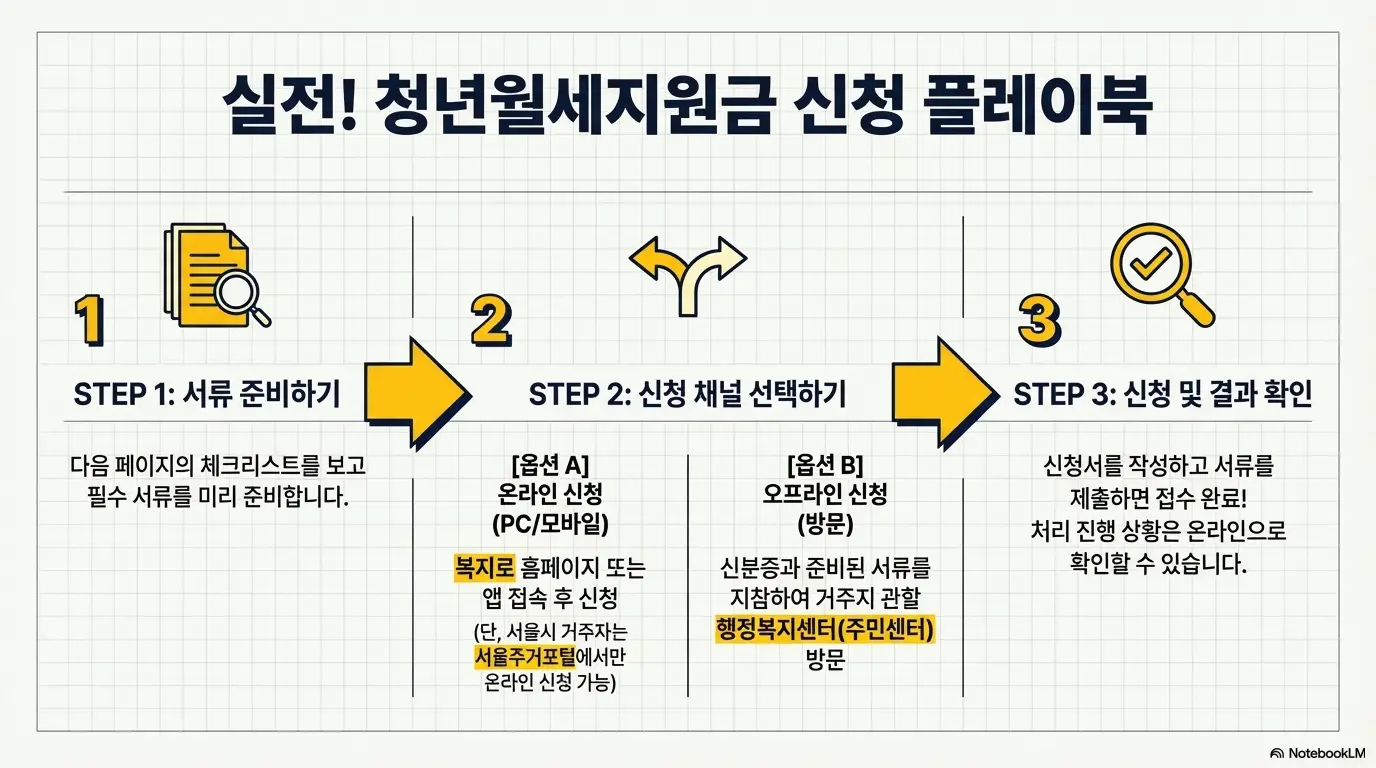 실전! 청년월세지원금 신청 플레이북

1

STEP 1: 서류 준비하기

다음 페이지의 체크리스트를 보고 필수 서류를 미리 준비합니다.

2

STEP 2: 신청 채널 선택하기

[옵션 A]
온라인 신청
(PC/모바일)

복지로 홈페이지 또는 앱 접속 후 신청

(단, 서울시 거주자는 서울주거포털에서만 온라인 신청 가능)

[옵션 B]
오프라인 신청
(방문)

신분증과 준비된 서류를 지참하여 거주지 관할 행정복지센터(주민센터) 방문

3

STEP 3: 신청 및 결과 확인

신청서를 작성하고 서류를 제출하면 접수 완료!
처리 진행 상황은 온라인으로 확인할 수 있습니다.

NotebookLM